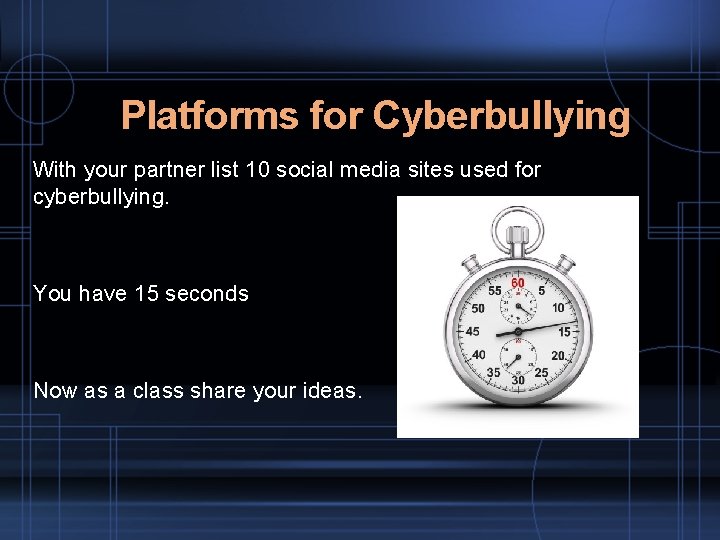 Platforms for Cyberbullying

With your partner list 10 social media sites used for cyberbullying.

You have 15 seconds

Now as a class share your ideas.

60
5
10
15
20
25
30
35
40
45
50
55